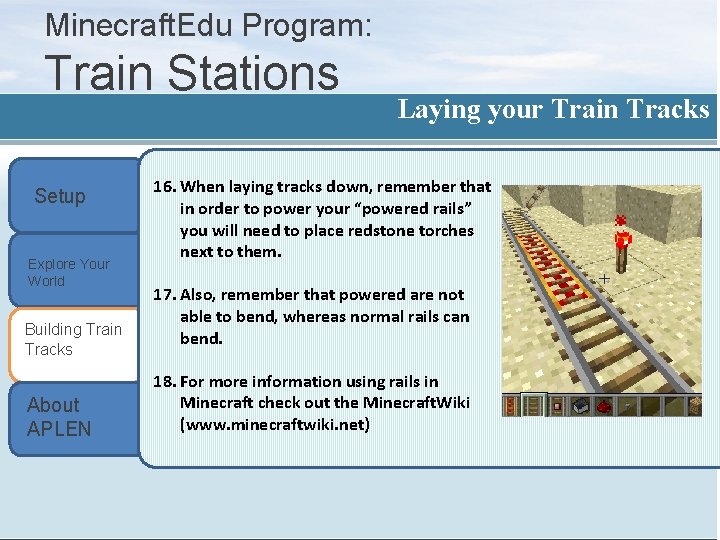 MinecraftEdu Program:
Train Stations

Laying your Train Tracks

Setup

Explore Your World

Building Train Tracks

About APLEN

16. When laying tracks down, remember that in order to power your “powered rails” you will need to place redstone torches next to them.

17. Also, remember that powered are not able to bend, whereas normal rails can bend.

18. For more information using rails in Minecraft check out the MinecraftWiki (www.minecraftwiki.net)